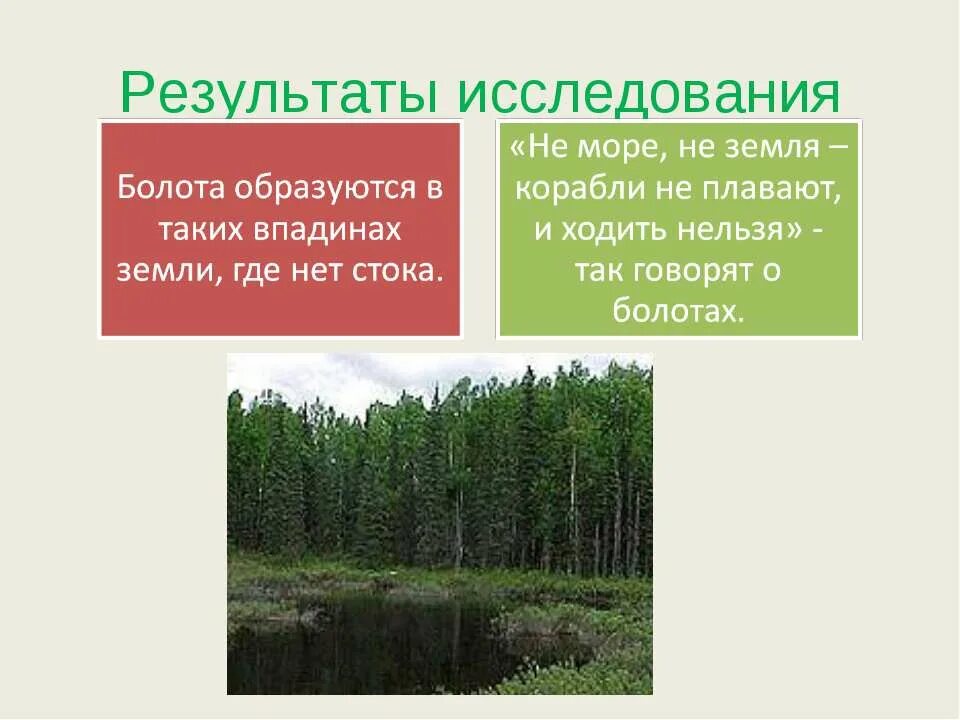 Результаты исследования

Болота образуются в таких впадинах земли, где нет стока.

«Не море, не земля – корабли не плавают, и ходить нельзя» - так говорят о болотах.